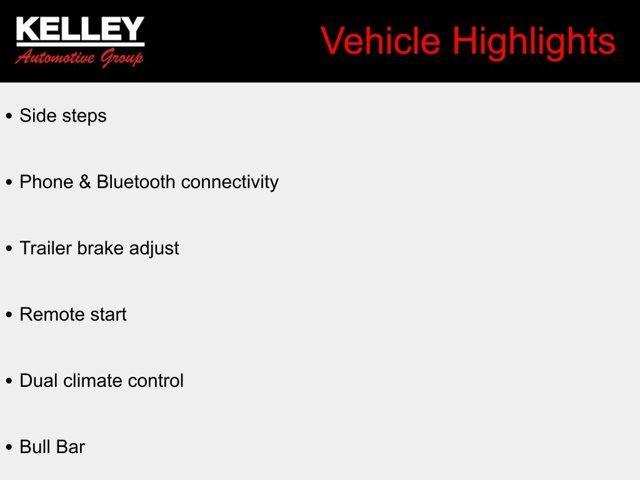 KELLEY
Automotive Group

Vehicle Highlights

• Side steps

• Phone & Bluetooth connectivity

• Trailer brake adjust

• Remote start

• Dual climate control

• Bull Bar